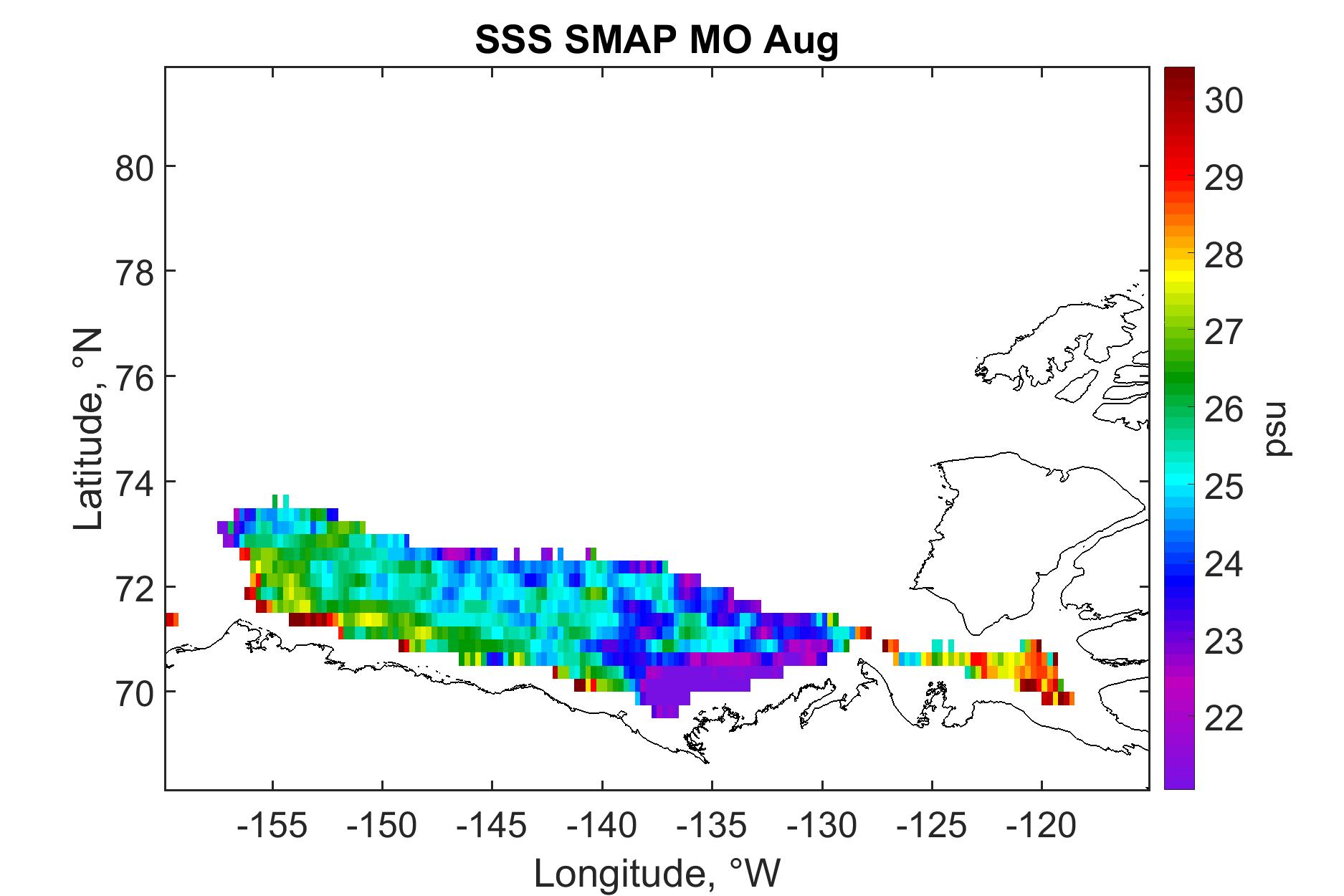 SSS SMAP MO Aug

Latitude, °N

80
78
76
74
72
70

-155 -150 -145 -140 -135 -130 -125 -120

Longitude, °W

30
29
28
27
26
25
24
23
22

psu